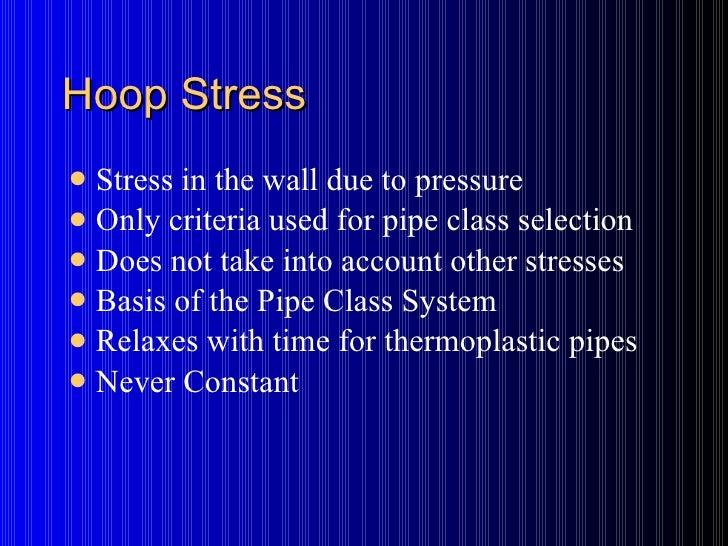 Hoop Stress

- Stress in the wall due to pressure
- Only criteria used for pipe class selection
- Does not take into account other stresses
- Basis of the Pipe Class System
- Relaxes with time for thermoplastic pipes
- Never Constant